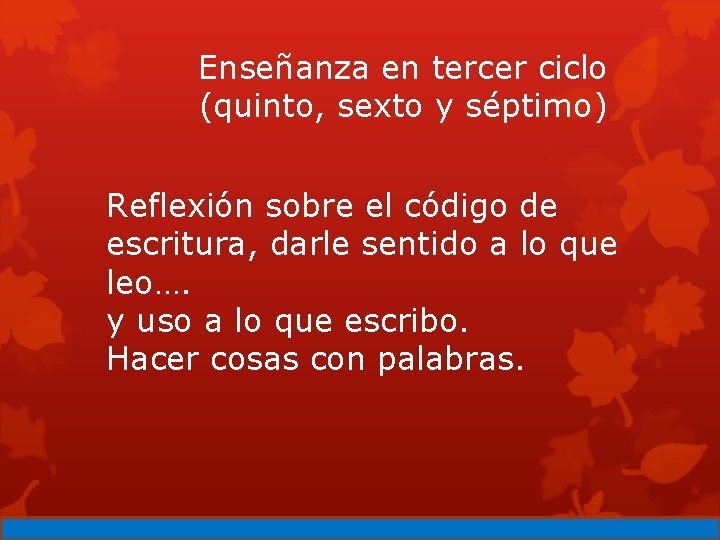 Enseñanza en tercer ciclo (quinto, sexto y séptimo)

Reflexión sobre el código de escritura, darle sentido a lo que leo….
y uso a lo que escribo.
Hacer cosas con palabras.